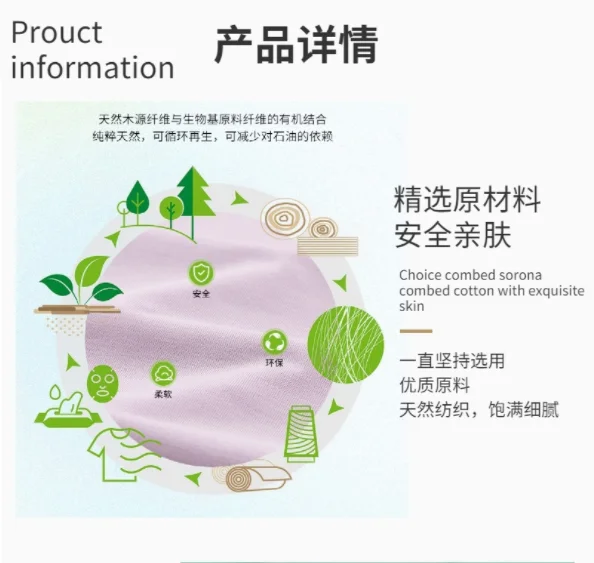 Prouct information

产品详情

天然木源纤维与生物基原料纤维的有机结合
纯粹天然，可循环再生，可减少对石油的依赖

安全

环保

柔软

精选原材料
安全亲肤

Choice combed sorona combed cotton with exquisite skin

一直坚持选用
优质原料
天然纺织，饱满细腻